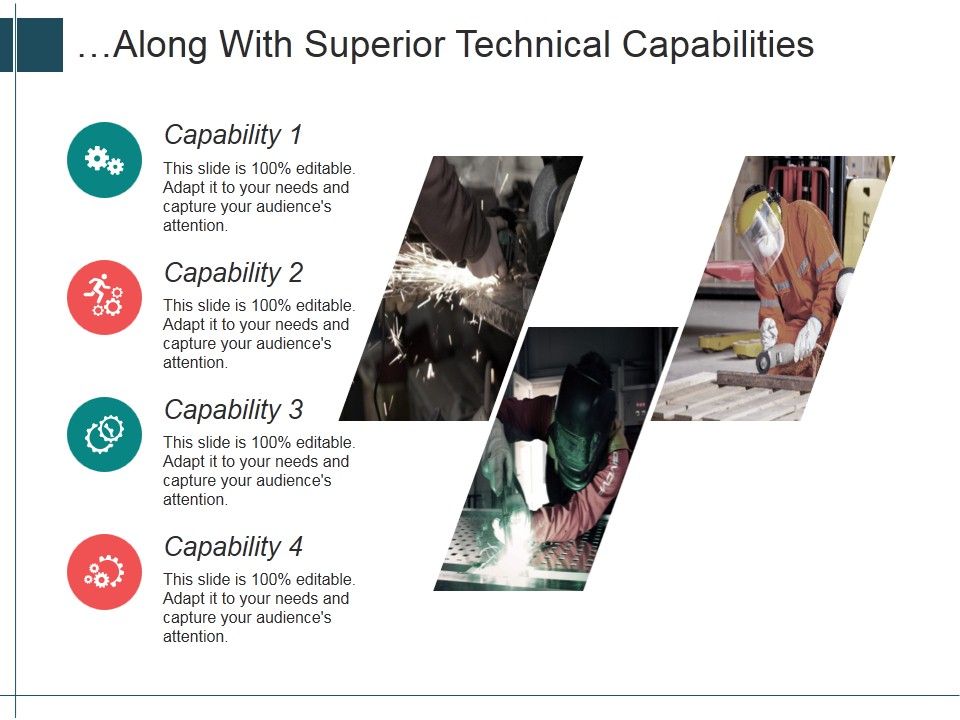 …Along With Superior Technical Capabilities

Capability 1
This slide is 100% editable. Adapt it to your needs and capture your audience's attention.

Capability 2
This slide is 100% editable. Adapt it to your needs and capture your audience's attention.

Capability 3
This slide is 100% editable. Adapt it to your needs and capture your audience's attention.

Capability 4
This slide is 100% editable. Adapt it to your needs and capture your audience's attention.